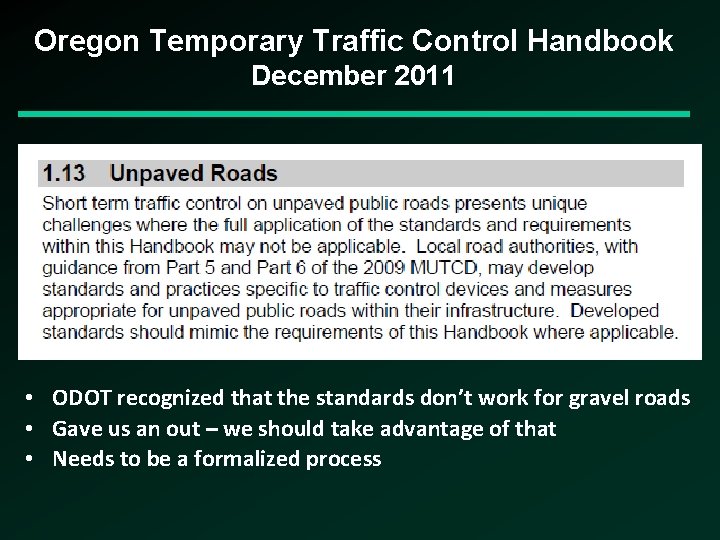 Oregon Temporary Traffic Control Handbook
December 2011

1.13 Unpaved Roads

Short term traffic control on unpaved public roads presents unique challenges where the full application of the standards and requirements within this Handbook may not be applicable. Local road authorities, with guidance from Part 5 and Part 6 of the 2009 MUTCD, may develop standards and practices specific to traffic control devices and measures appropriate for unpaved public roads within their infrastructure. Developed standards should mimic the requirements of this Handbook where applicable.

• ODOT recognized that the standards don't work for gravel roads
• Gave us an out – we should take advantage of that
• Needs to be a formalized process